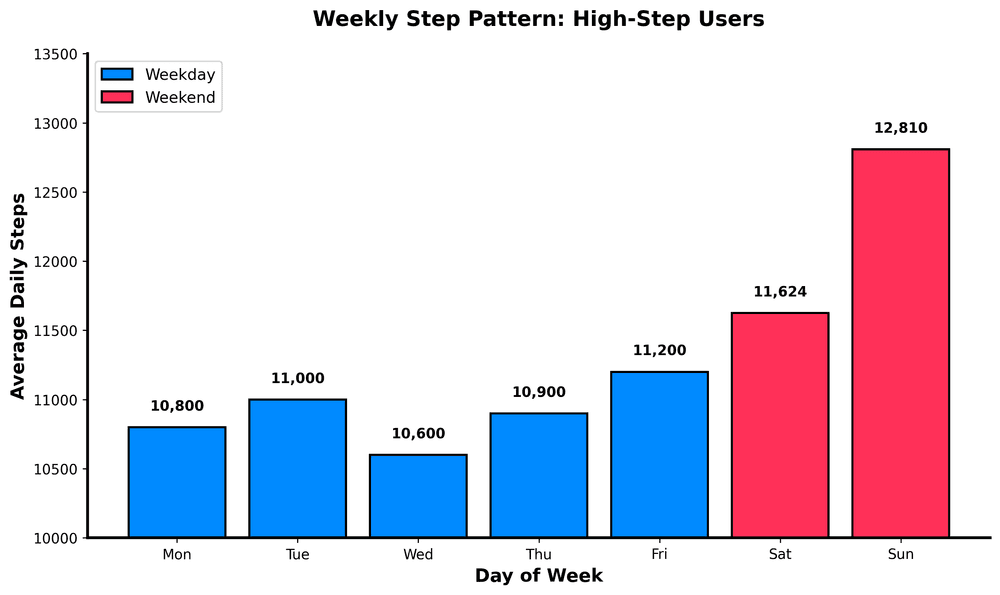 Weekly Step Pattern: High-Step Users

Weekday
Weekend

Average Daily Steps

13500
13000
12500
12000
11500
11000
10500
10000

10,800
11,000
10,600
10,900
11,200
11,624
12,810

Mon
Tue
Wed
Thu
Fri
Sat
Sun

Day of Week